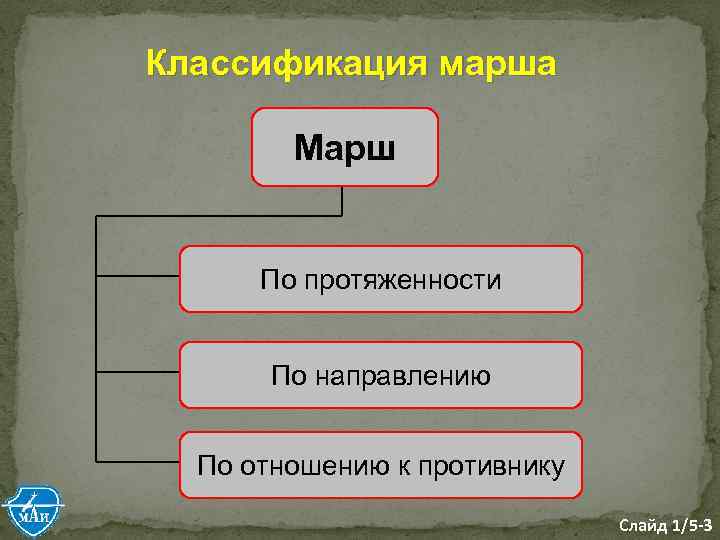 Классификация марша

Марш

По протяженности

По направлению

По отношению к противнику

МАИ

Слайд 1/5-3